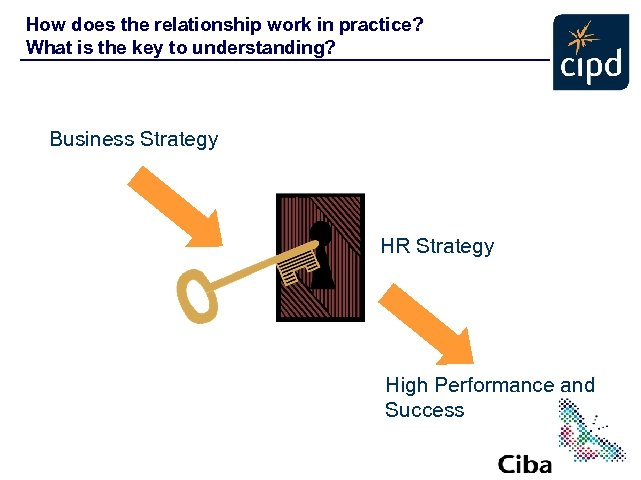 How does the relationship work in practice?
What is the key to understanding?

cipd

Business Strategy

HR Strategy

High Performance and Success

Ciba